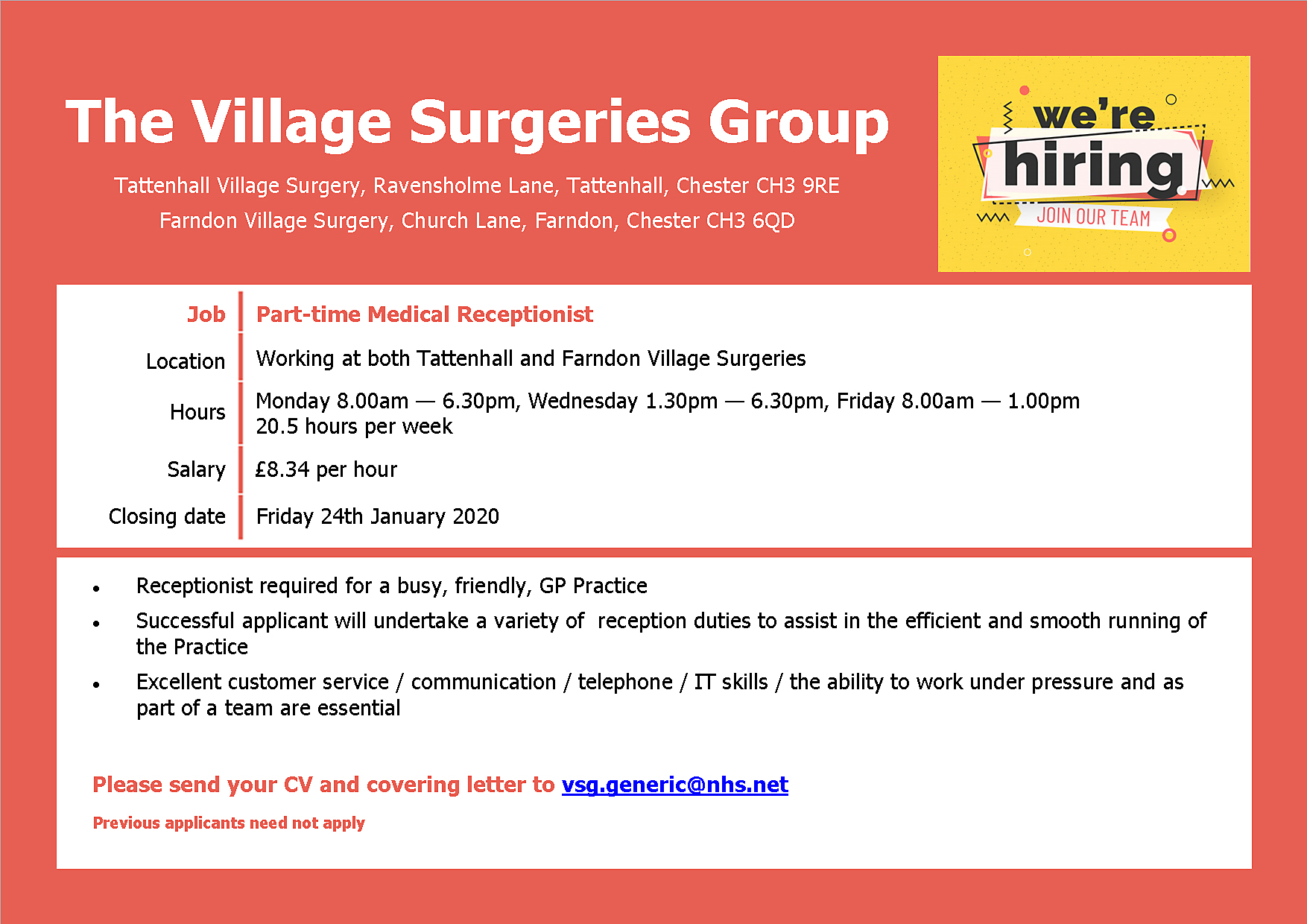 The Village Surgeries Group

Tattenhall Village Surgery, Ravensholme Lane, Tattenhall, Chester CH3 9RE
Farndon Village Surgery, Church Lane, Farndon, Chester CH3 6QD

we're hiring JOIN OUR TEAM

| Job | Part-time Medical Receptionist |
|---|---|
| Location | Working at both Tattenhall and Farndon Village Surgeries |
| Hours | Monday 8.00am — 6.30pm, Wednesday 1.30pm — 6.30pm, Friday 8.00am — 1.00pm 20.5 hours per week |
| Salary | £8.34 per hour |
| Closing date | Friday 24th January 2020 |

• Receptionist required for a busy, friendly, GP Practice
• Successful applicant will undertake a variety of reception duties to assist in the efficient and smooth running of the Practice
• Excellent customer service / communication / telephone / IT skills / the ability to work under pressure and as part of a team are essential

Please send your CV and covering letter to vsg.generic@nhs.net

Previous applicants need not apply